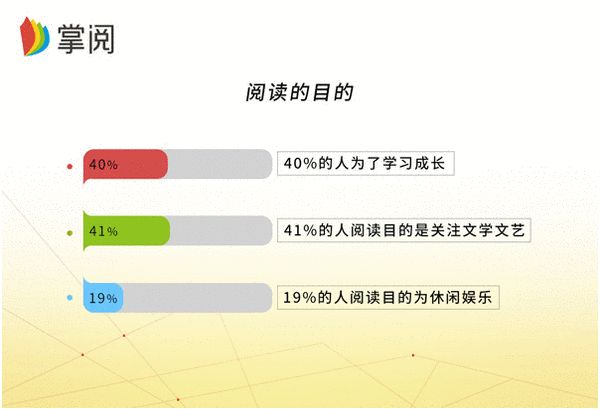 掌阅

阅读的目的

40%

40%的人为了学习成长

41%

41%的人阅读目的是关注文学文艺

19%

19%的人阅读目的为休闲娱乐